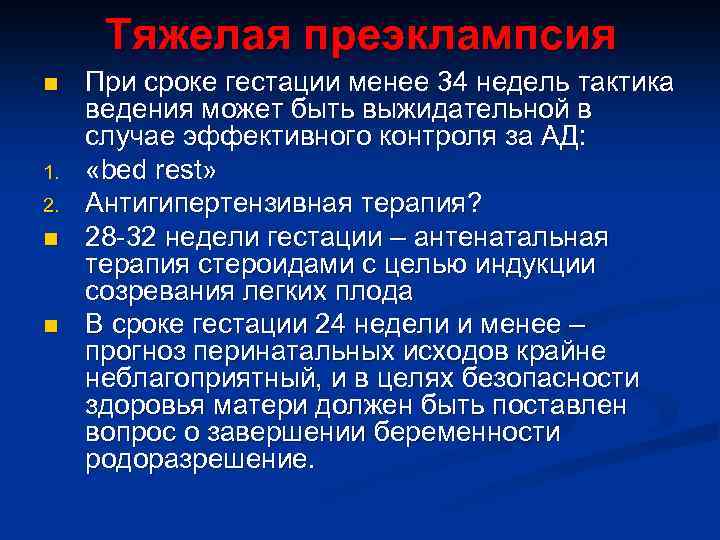 Тяжелая преэклампсия

При сроке гестации менее 34 недель тактика ведения может быть выжидательной в случае эффективного контроля за АД:

1. «bed rest»
2. Антигипертензивная терапия?

28-32 недели гестации – антенатальная терапия стероидами с целью индукции созревания легких плода

В сроке гестации 24 недели и менее – прогноз перинатальных исходов крайне неблагоприятный, и в целях безопасности здоровья матери должен быть поставлен вопрос о завершении беременности родоразрешение.